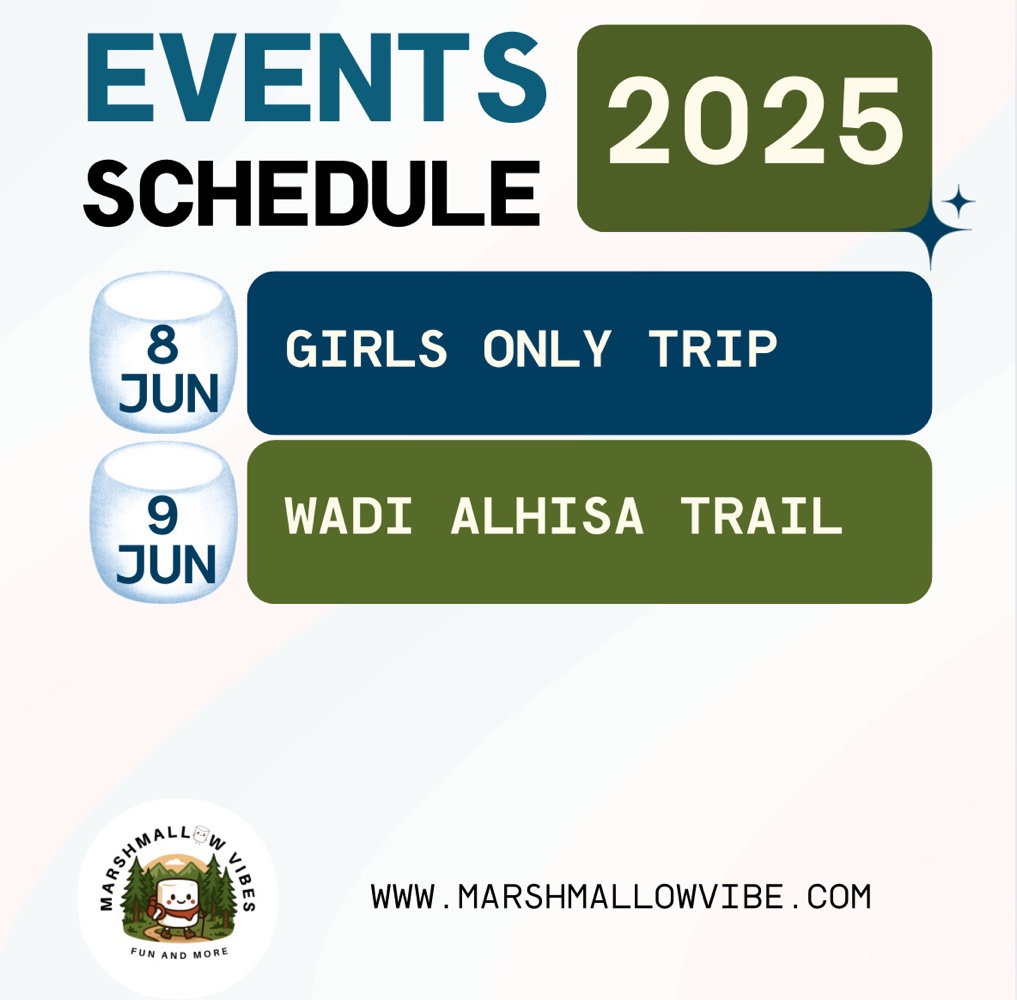 EVENTS SCHEDULE 2025

8 JUN GIRLS ONLY TRIP

9 JUN WADI ALHISA TRAIL

MARSHMALLOW VIBES
FUN AND MORE

WWW.MARSHMALLOWVIBE.COM